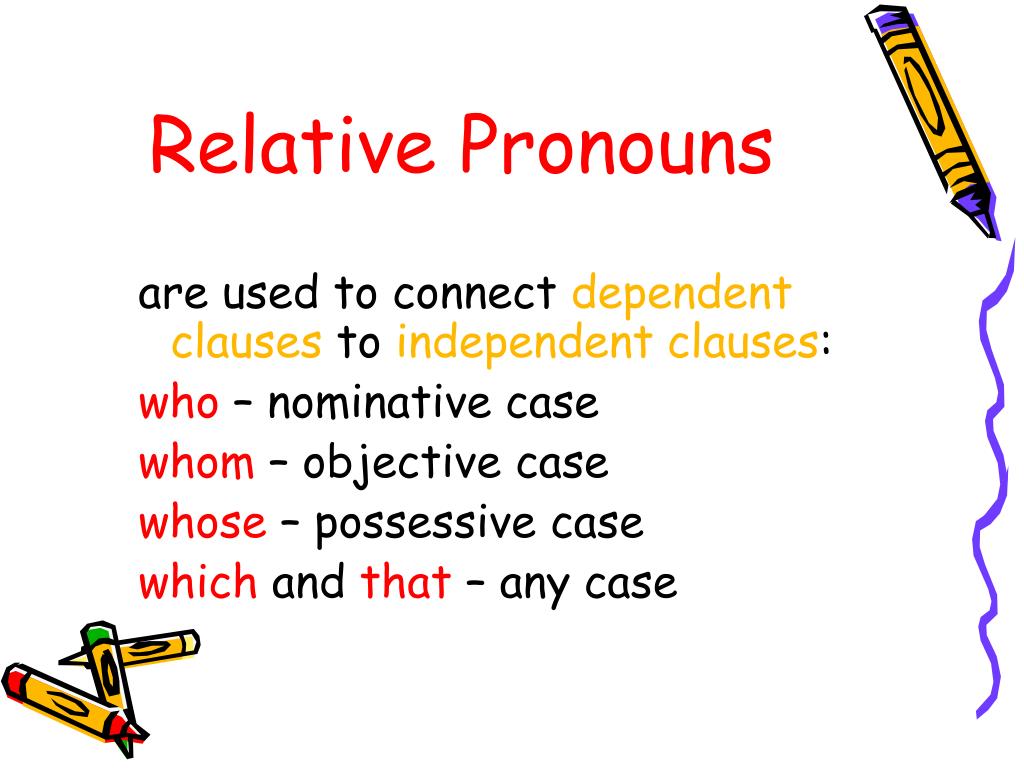 Relative Pronouns

are used to connect dependent clauses to independent clauses:

who – nominative case

whom – objective case

whose – possessive case

which and that – any case